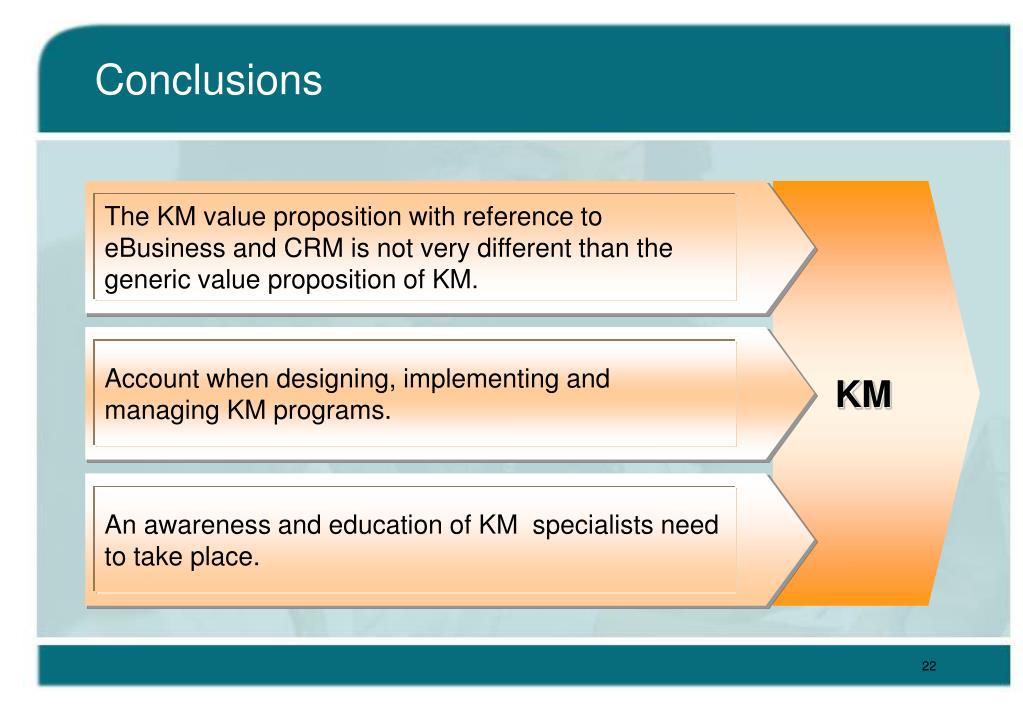 Conclusions

The KM value proposition with reference to eBusiness and CRM is not very different than the generic value proposition of KM.

Account when designing, implementing and managing KM programs.

An awareness and education of KM specialists need to take place.

KM

22